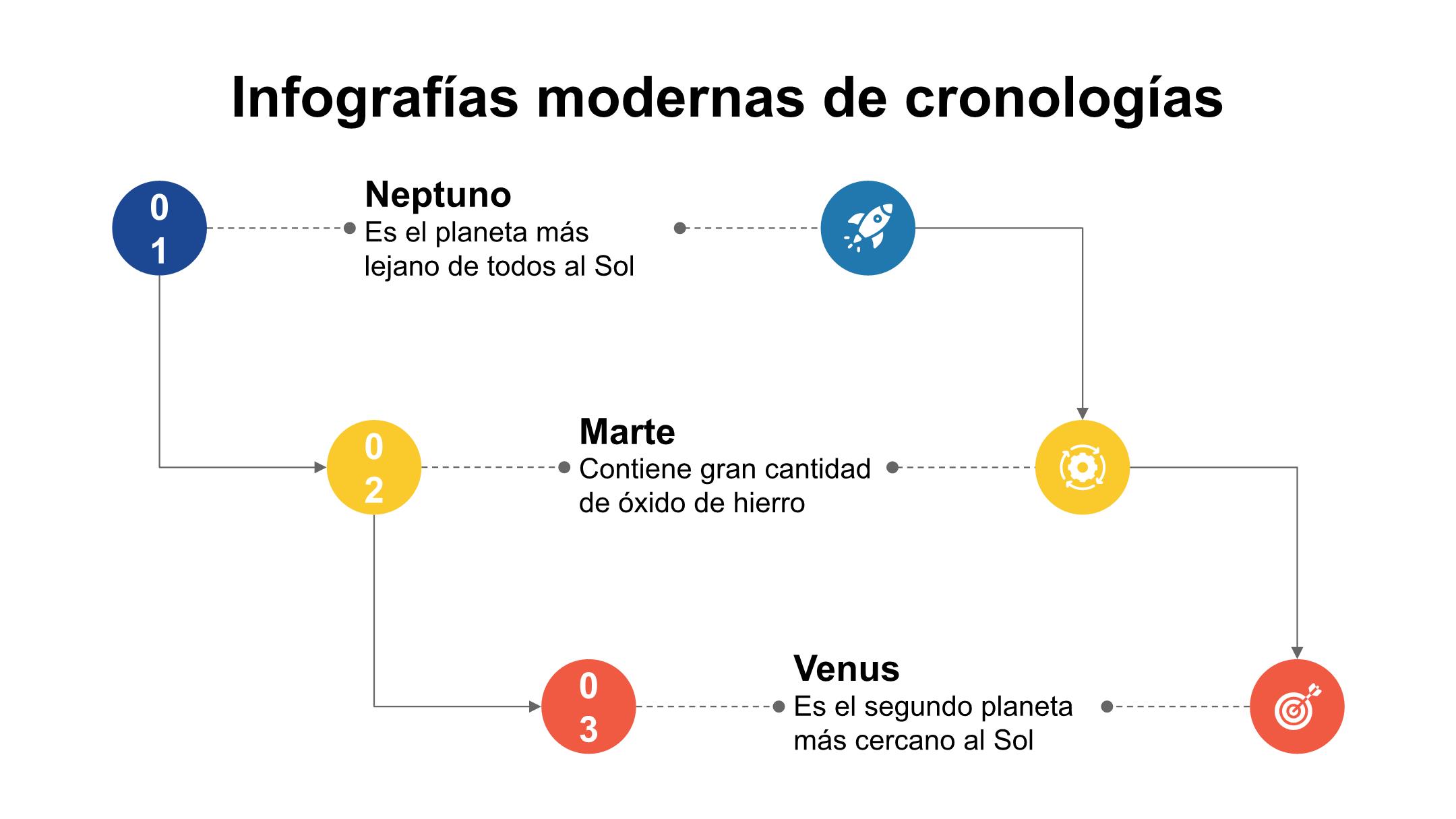 Infografías modernas de cronologías

01

Neptuno
Es el planeta más lejano de todos al Sol

02

Marte
Contiene gran cantidad de óxido de hierro

03

Venus
Es el segundo planeta más cercano al Sol